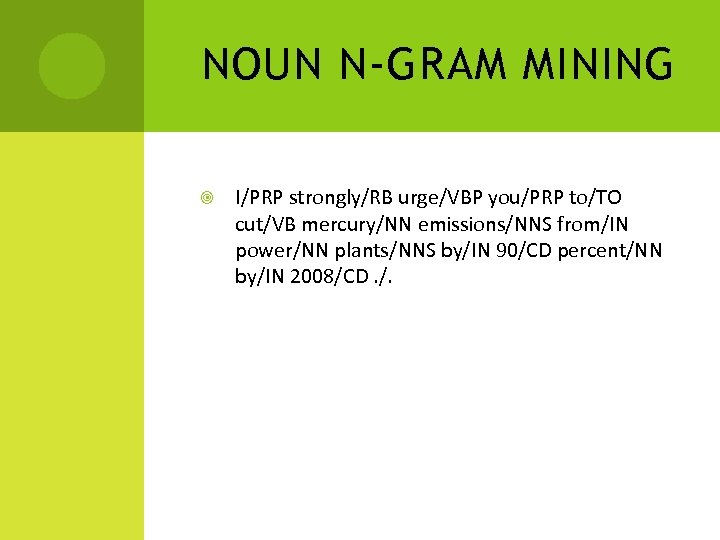 NOUN N-GRAM MINING

I/PRP strongly/RB urge/VBP you/PRP to/TO cut/VB mercury/NN emissions/NNS from/IN power/NN plants/NNS by/IN 90/CD percent/NN by/IN 2008/CD ./.